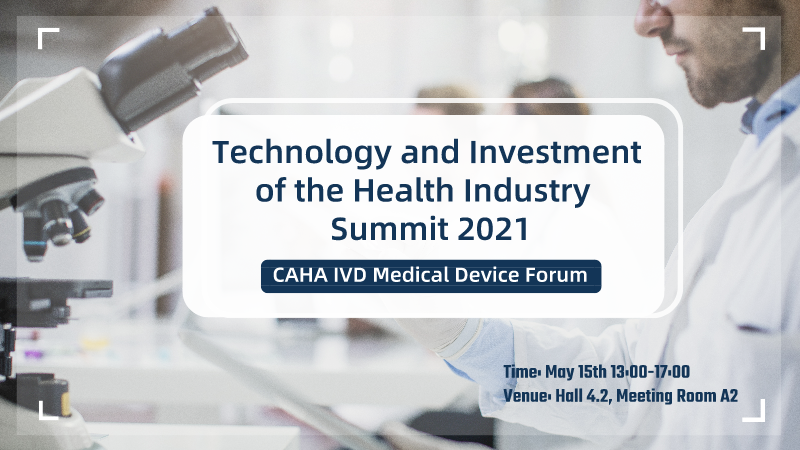 Technology and Investment of the Health Industry Summit 2021

CAHA IVD Medical Device Forum

Time: May 15th 13:00-17:00
Venue: Hall 4.2, Meeting Room A2